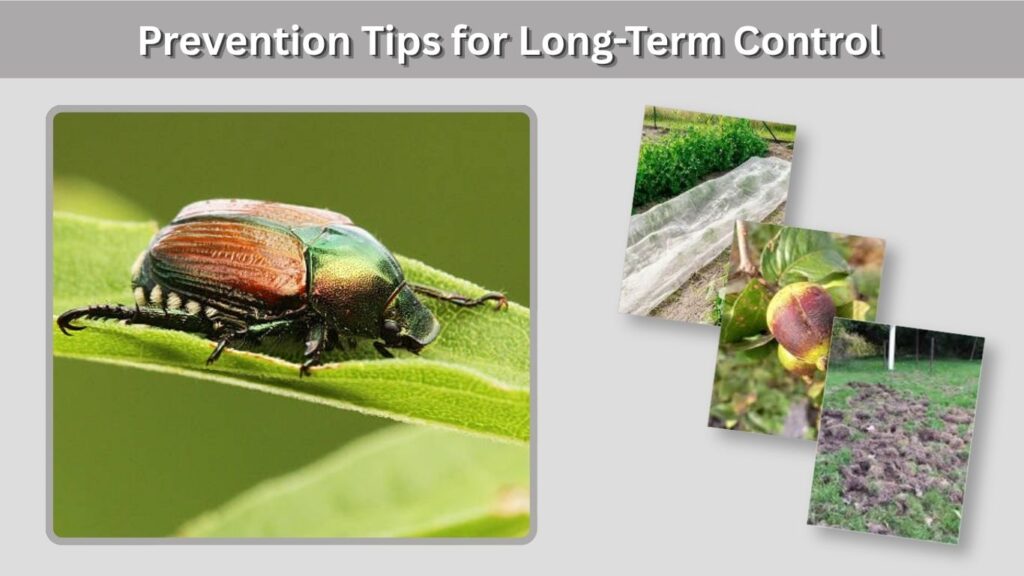 Prevention Tips for Long-Term Control